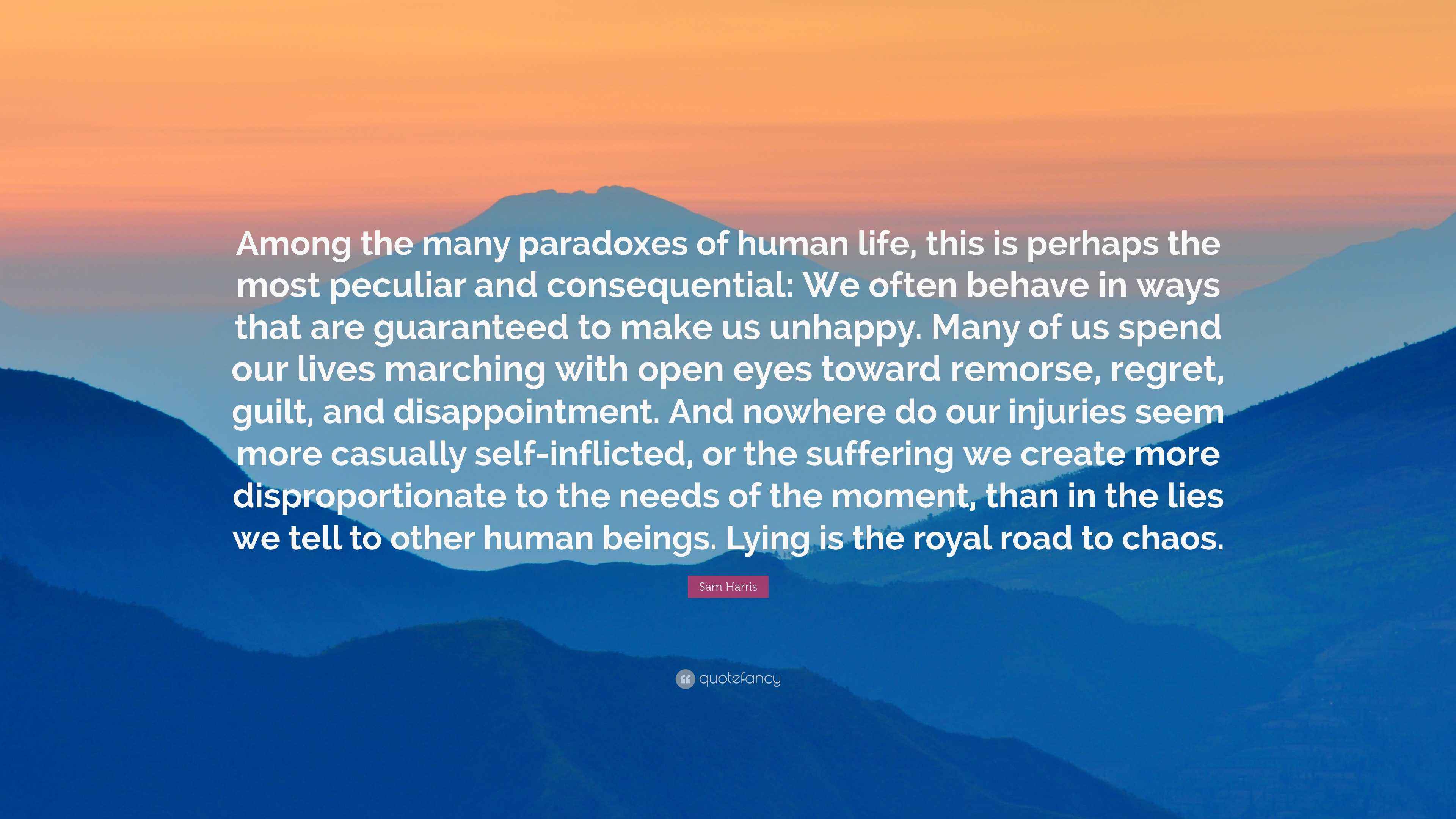 Among the many paradoxes of human life, this is perhaps the most peculiar and consequential: We often behave in ways that are guaranteed to make us unhappy. Many of us spend our lives marching with open eyes toward remorse, regret, guilt, and disappointment. And nowhere do our injuries seem more casually self-inflicted, or the suffering we create more disproportionate to the needs of the moment, than in the lies we tell to other human beings. Lying is the royal road to chaos.

Sam Harris

quotefancy